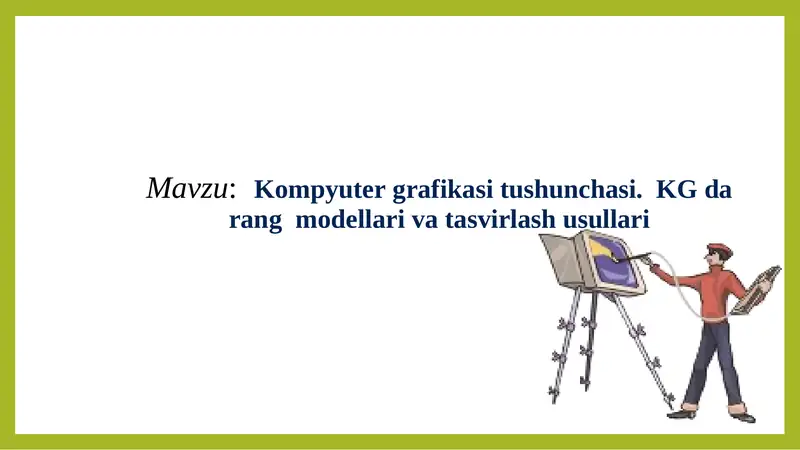 Mavzu: Kompyuter grafikasi tushunchasi. KG da rang modellari va tasvirlash usullari